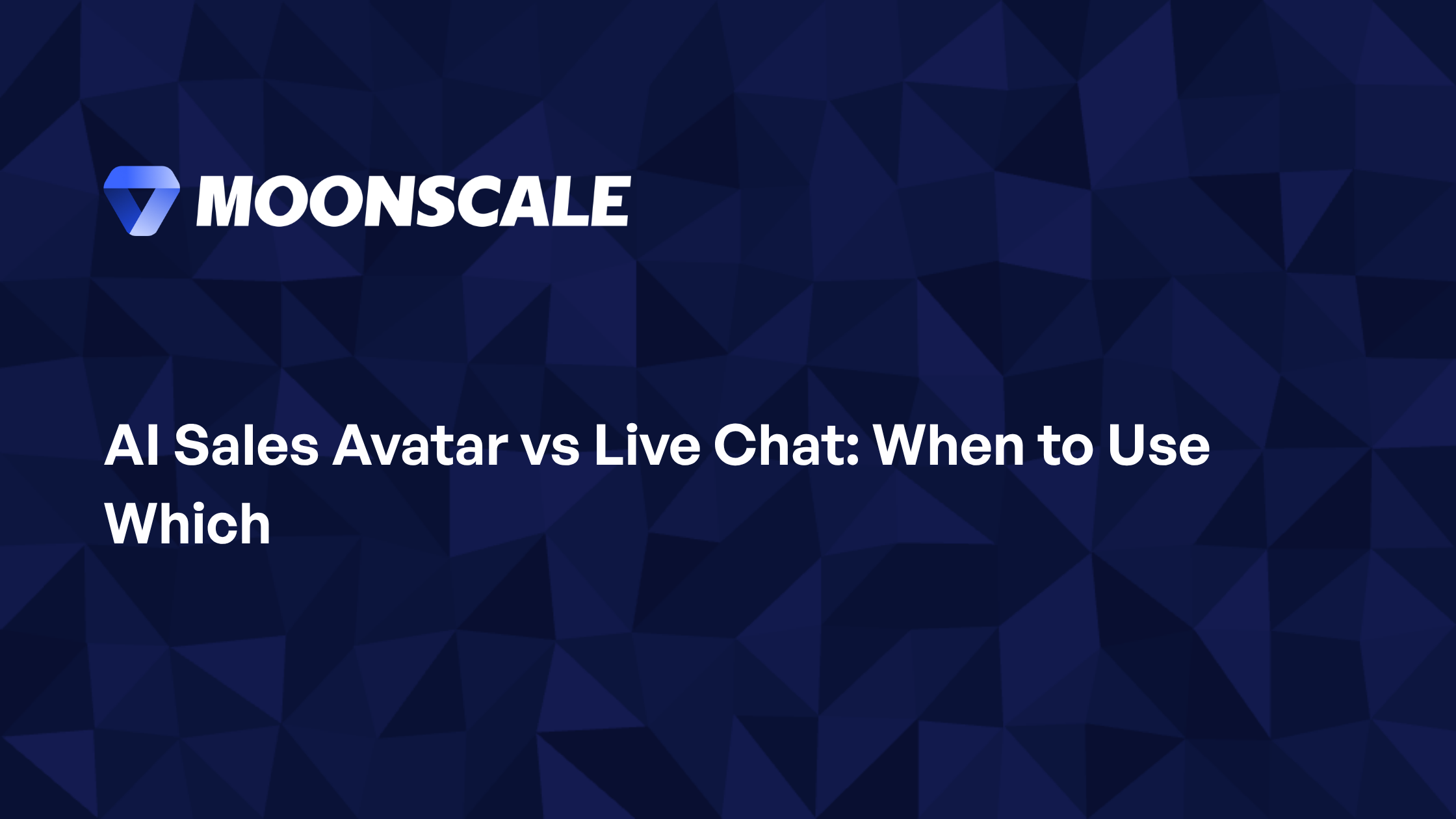 MOONSCALE

AI Sales Avatar vs Live Chat: When to Use Which